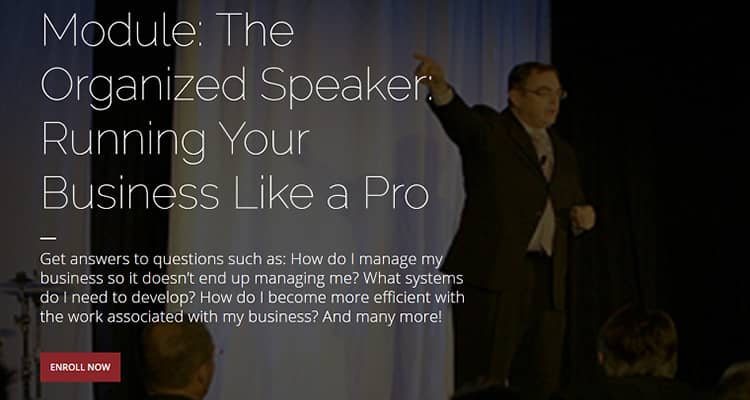 Module: The Organized Speaker: Running Your Business Like a Pro

Get answers to questions such as: How do I manage my business so it doesn't end up managing me? What systems do I need to develop? How do I become more efficient with the work associated with my business? And many more!

ENROLL NOW